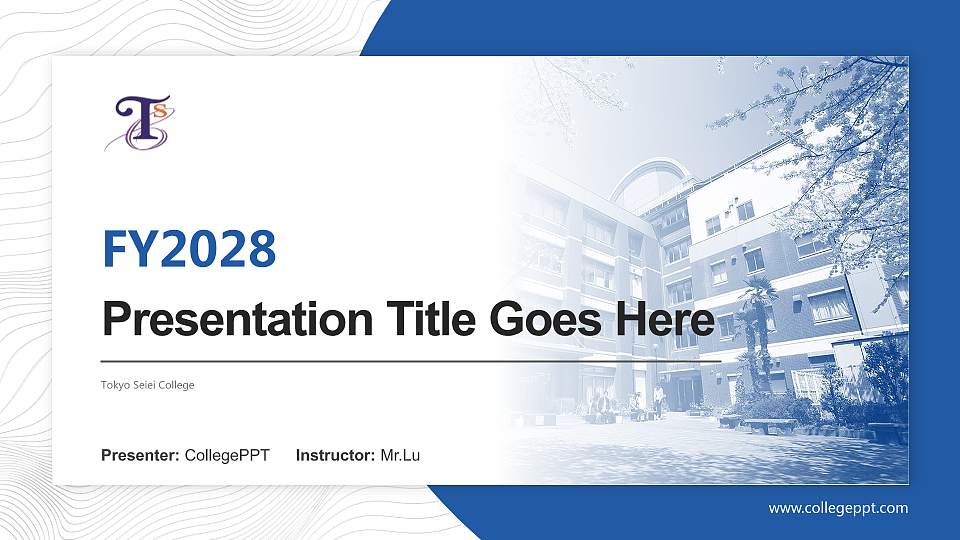 TS

FY2028

Presentation Title Goes Here

Tokyo Seiei College

Presenter: CollegePPT Instructor: Mr.Lu

www.collegeppt.com